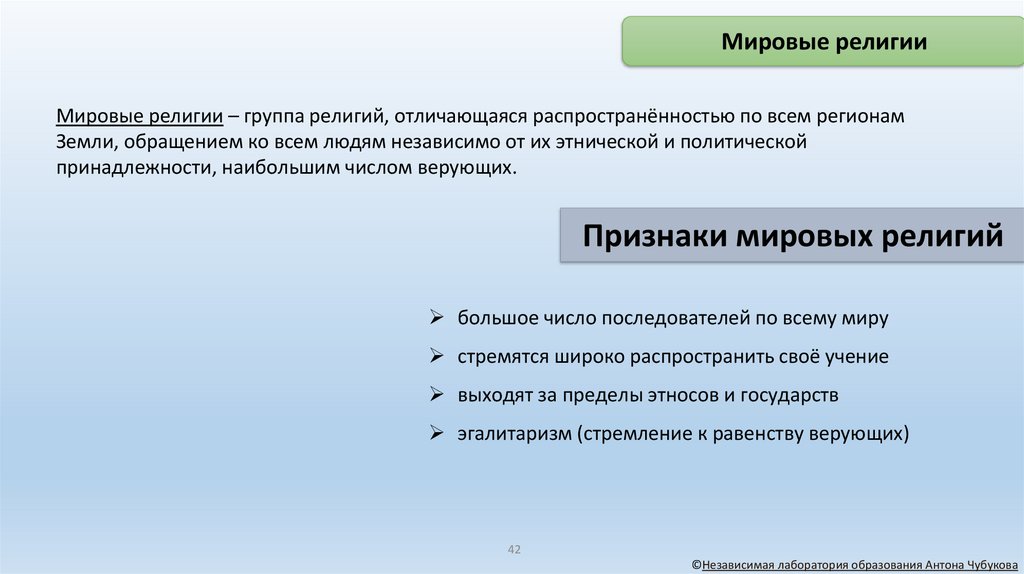 Мировые религии

Мировые религии – группа религий, отличающаяся распространённостью по всем регионам Земли, обращением ко всем людям независимо от их этнической и политической принадлежности, наибольшим числом верующих.

Признаки мировых религий

➢ большое число последователей по всему миру
➢ стремятся широко распространить своё учение
➢ выходят за пределы этносов и государств
➢ эгалитаризм (стремление к равенству верующих)

42

©Независимая лаборатория образования Антона Чубукова